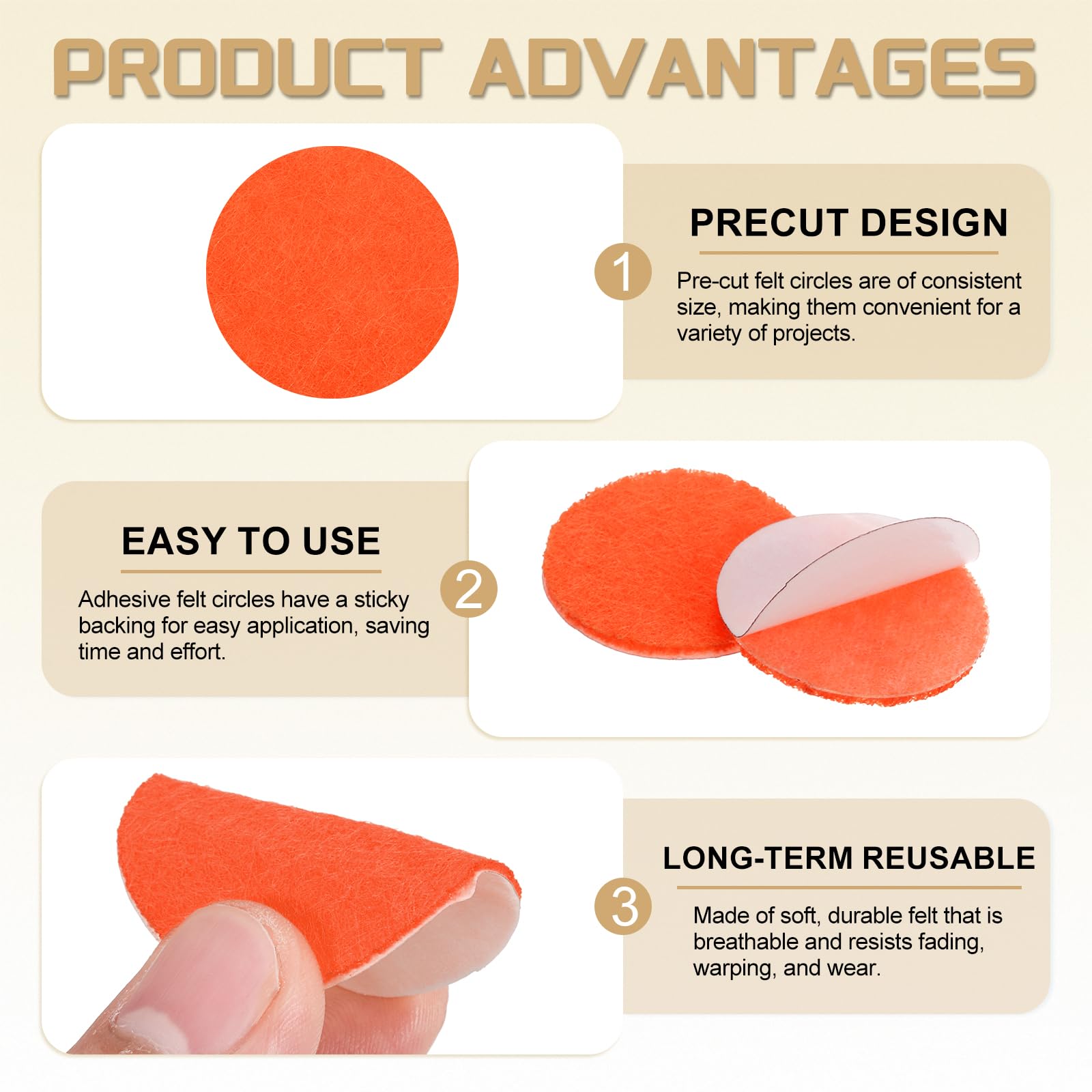 PRODUCT ADVANTAGES

1

PRECUT DESIGN

Pre-cut felt circles are of consistent size, making them convenient for a variety of projects.

EASY TO USE

Adhesive felt circles have a sticky backing for easy application, saving time and effort.

2

3

LONG-TERM REUSABLE

Made of soft, durable felt that is breathable and resists fading, warping, and wear.